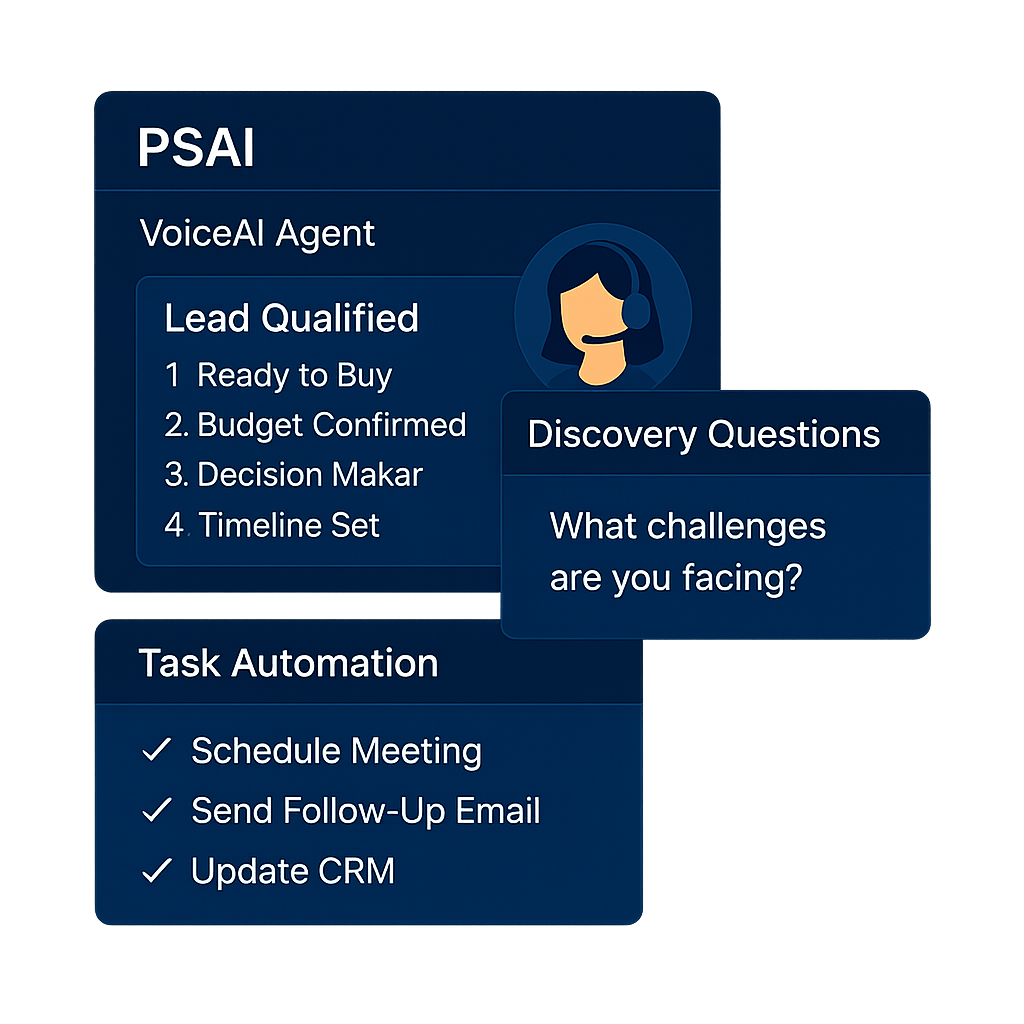 PSAI

VoiceAI Agent

Lead Qualified
1 Ready to Buy
2. Budget Confirmed
3. Decision Makar
4. Timeline Set

Discovery Questions

What challenges are you facing?

Task Automation

✓ Schedule Meeting
✓ Send Follow-Up Email
✓ Update CRM